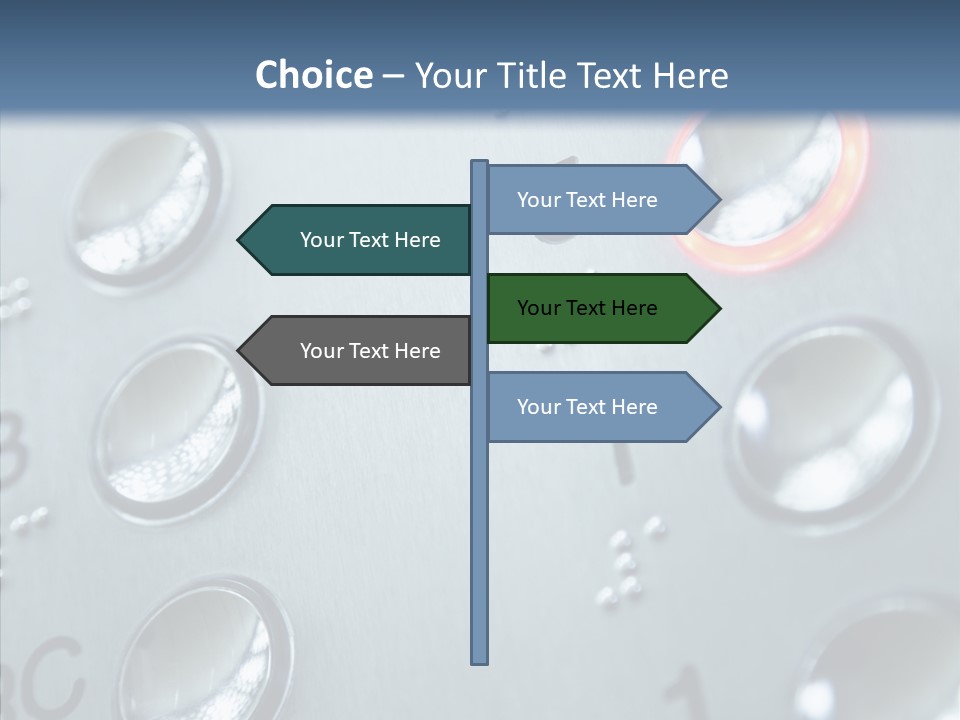 Choice – Your Title Text Here

Your Text Here

Your Text Here

Your Text Here

Your Text Here

Your Text Here